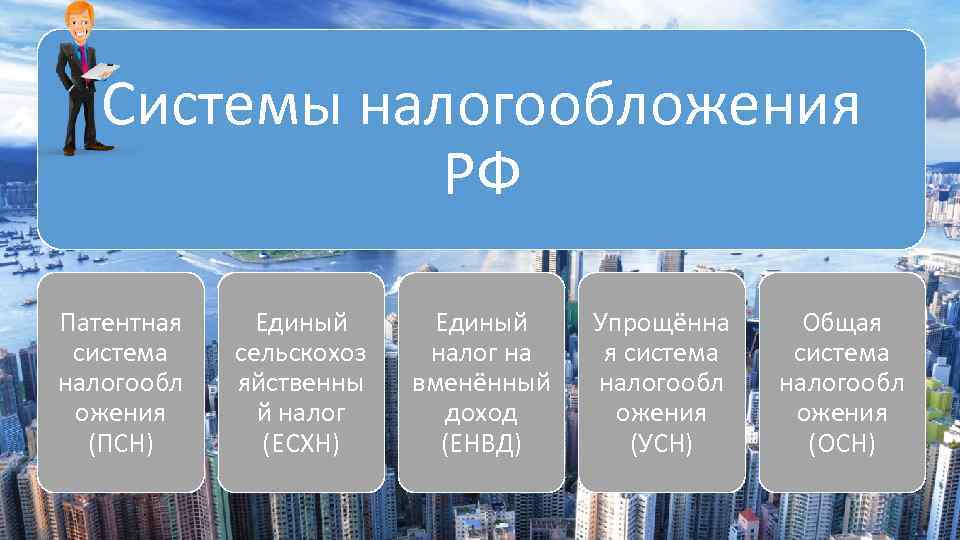 Системы налогообложения РФ

Патентная система налогообложения (ПСН)

Единый сельскохозяйственный налог (ЕСХН)

Единый налог на вменённый доход (ЕНВД)

Упрощённая система налогообложения (УСН)

Общая система налогообложения (ОСН)